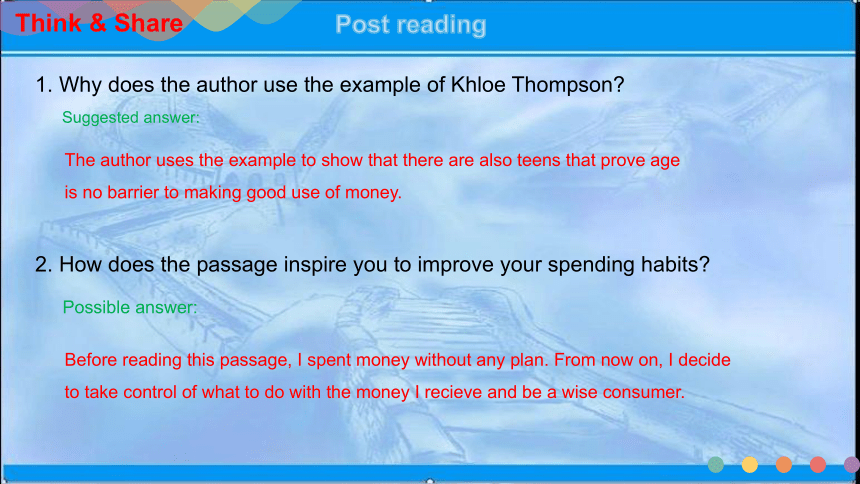 Think & Share

Post reading

1. Why does the author use the example of Khloe Thompson?

Suggested answer:

The author uses the example to show that there are also teens that prove age is no barrier to making good use of money.

2. How does the passage inspire you to improve your spending habits?

Possible answer:

Before reading this passage, I spent money without any plan. From now on, I decide to take control of what to do with the money I recieve and be a wise consumer.